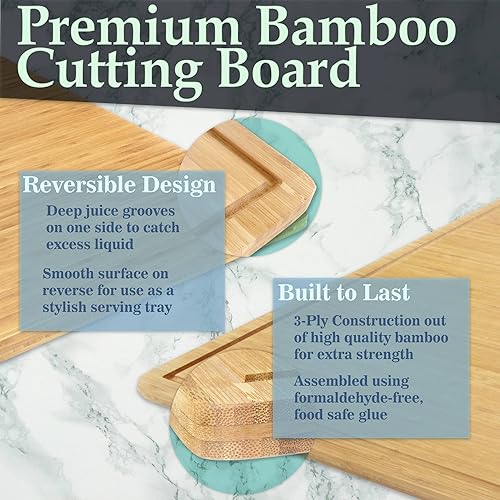 Premium Bamboo Cutting Board

Reversible Design

Deep juice grooves on one side to catch excess liquid

Smooth surface on reverse for use as a stylish serving tray

Built to Last

3-Ply Construction out of high quality bamboo for extra strength

Assembled using formaldehyde-free, food safe glue